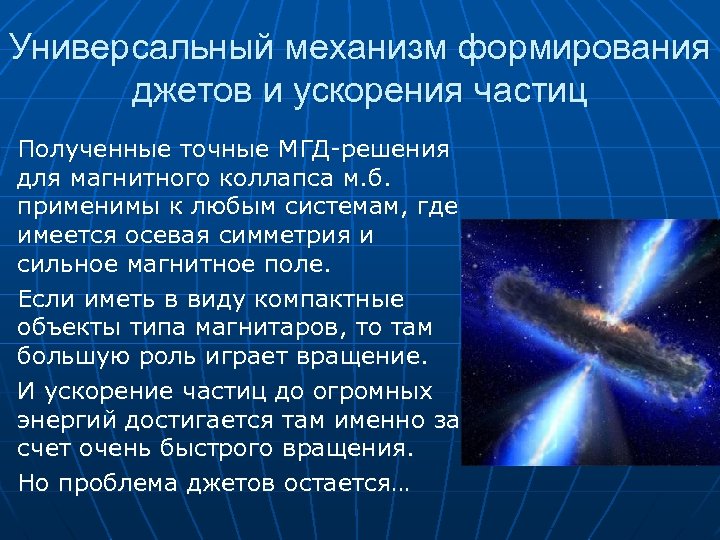 Универсальный механизм формирования джетов и ускорения частиц

Полученные точные МГД-решения для магнитного коллапса м.б. применимы к любым системам, где имеется осевая симметрия и сильное магнитное поле.

Если иметь в виду компактные объекты типа магнитаров, то там большую роль играет вращение.

И ускорение частиц до огромных энергий достигается там именно за счет очень быстрого вращения.

Но проблема джетов остается…